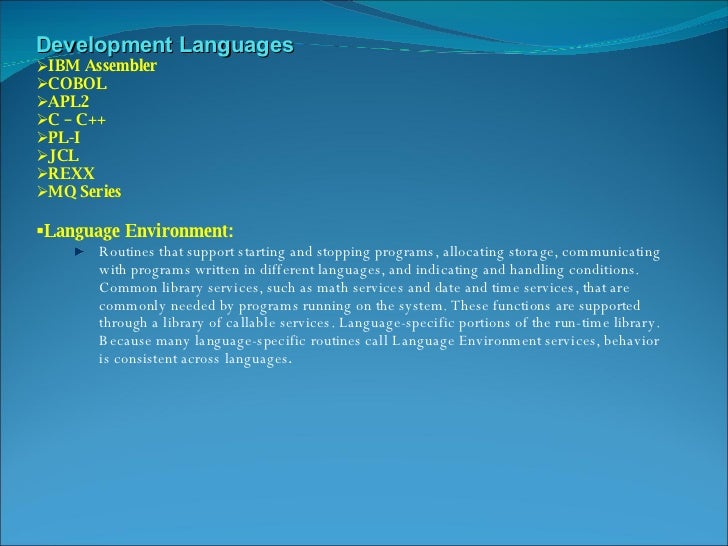 Development Languages
➢IBM Assembler
➢COBOL
➢APL2
➢C – C++
➢PL-I
➢JCL
➢REXX
➢MQ Series

▪Language Environment:

► Routines that support starting and stopping programs, allocating storage, communicating with programs written in different languages, and indicating and handling conditions. Common library services, such as math services and date and time services, that are commonly needed by programs running on the system. These functions are supported through a library of callable services. Language-specific portions of the run-time library. Because many language-specific routines call Language Environment services, behavior is consistent across languages.